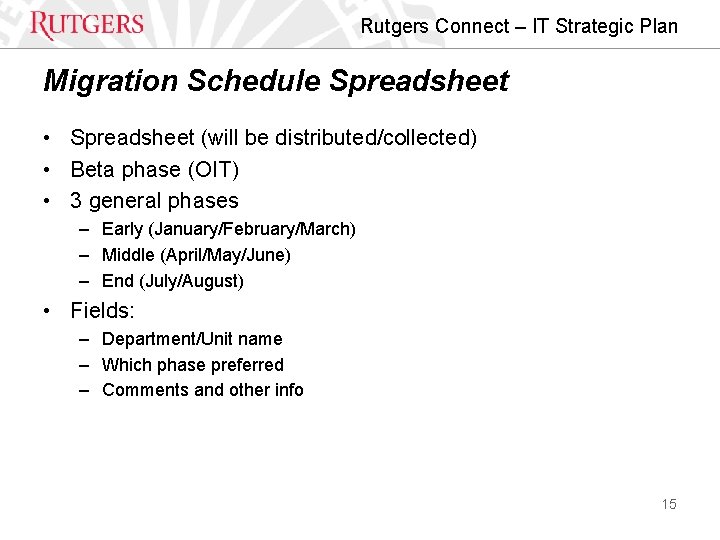 RUTGERS

Rutgers Connect – IT Strategic Plan

Migration Schedule Spreadsheet

• Spreadsheet (will be distributed/collected)
• Beta phase (OIT)
• 3 general phases
  – Early (January/February/March)
  – Middle (April/May/June)
  – End (July/August)
• Fields:
  – Department/Unit name
  – Which phase preferred
  – Comments and other info

15